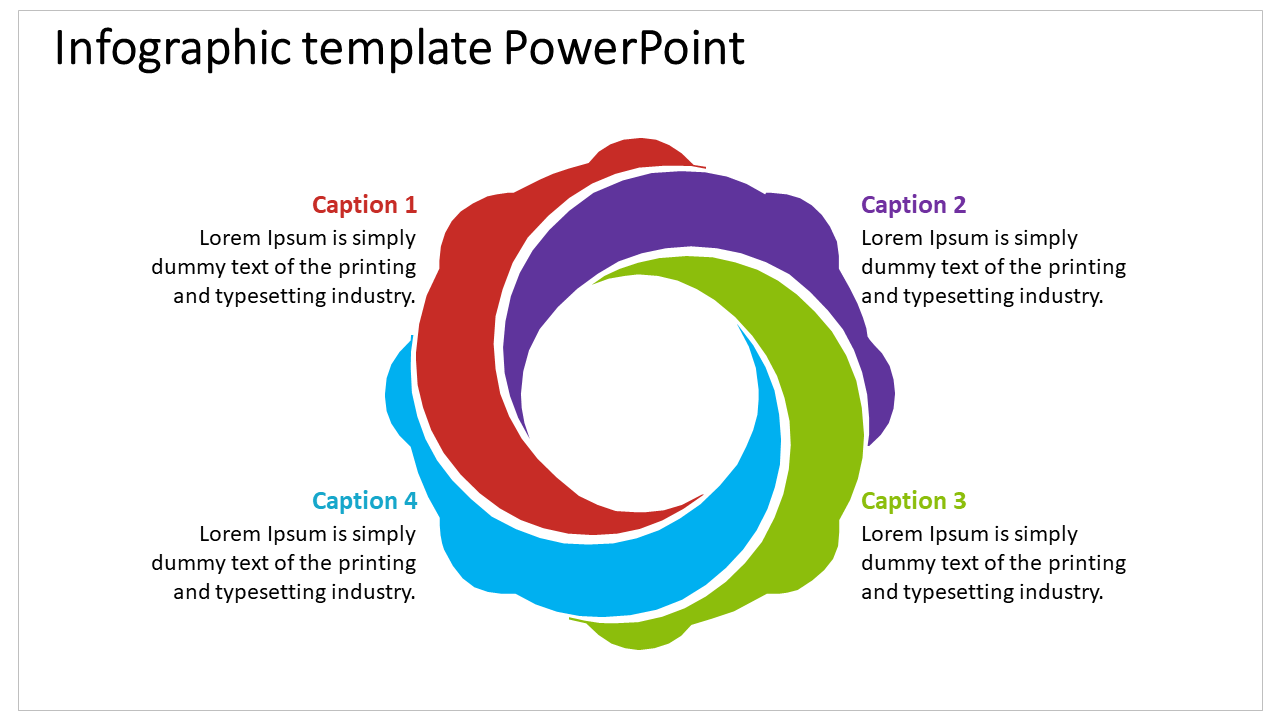 Infographic template PowerPoint

Caption 1
Lorem Ipsum is simply dummy text of the printing and typesetting industry.

Caption 2
Lorem Ipsum is simply dummy text of the printing and typesetting industry.

Caption 4
Lorem Ipsum is simply dummy text of the printing and typesetting industry.

Caption 3
Lorem Ipsum is simply dummy text of the printing and typesetting industry.